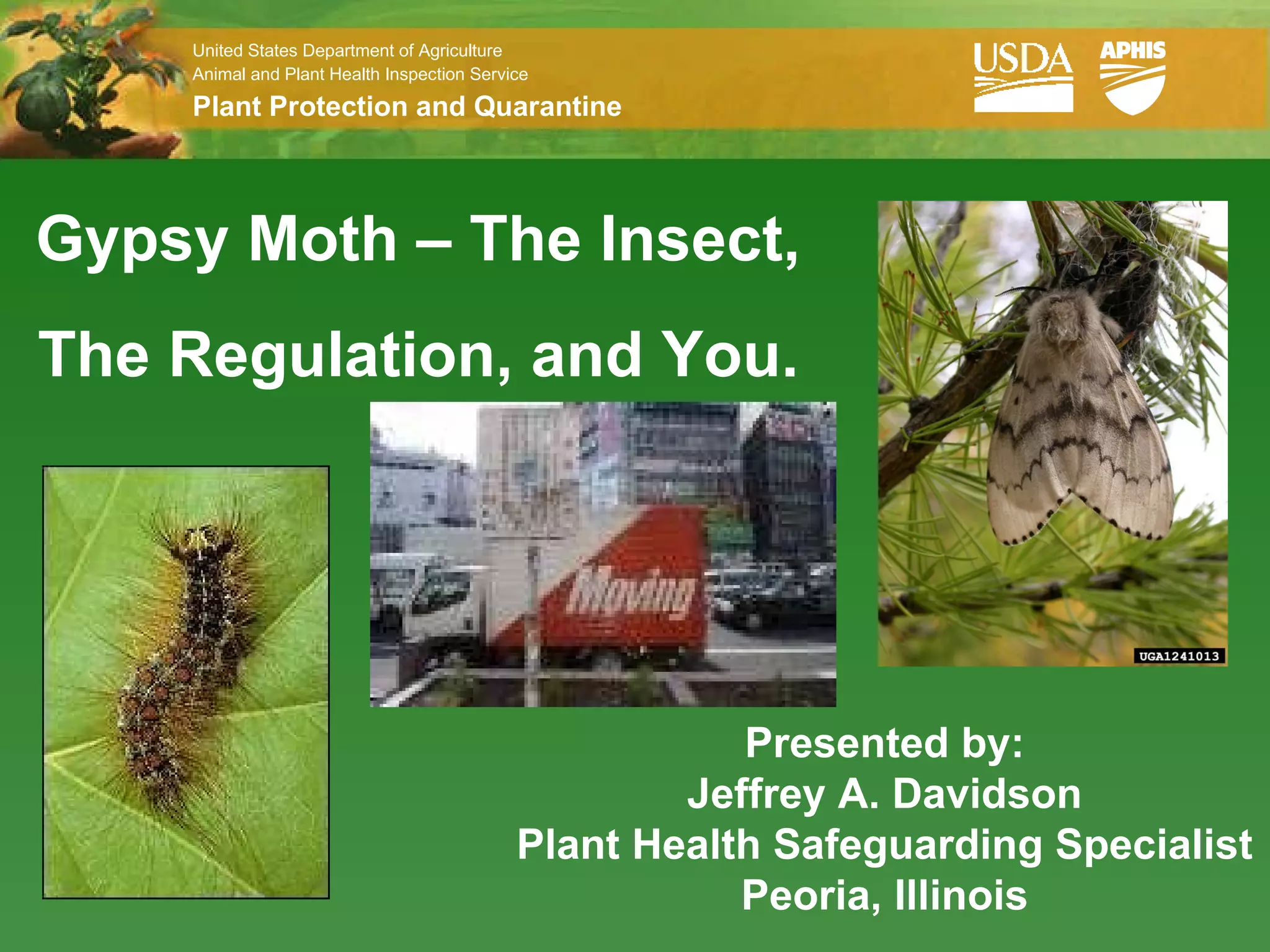 United States Department of Agriculture
Animal and Plant Health Inspection Service
Plant Protection and Quarantine

USDA APHIS

Gypsy Moth – The Insect,

The Regulation, and You.

Moving

UGA1241013

Presented by:
Jeffrey A. Davidson
Plant Health Safeguarding Specialist
Peoria, Illinois